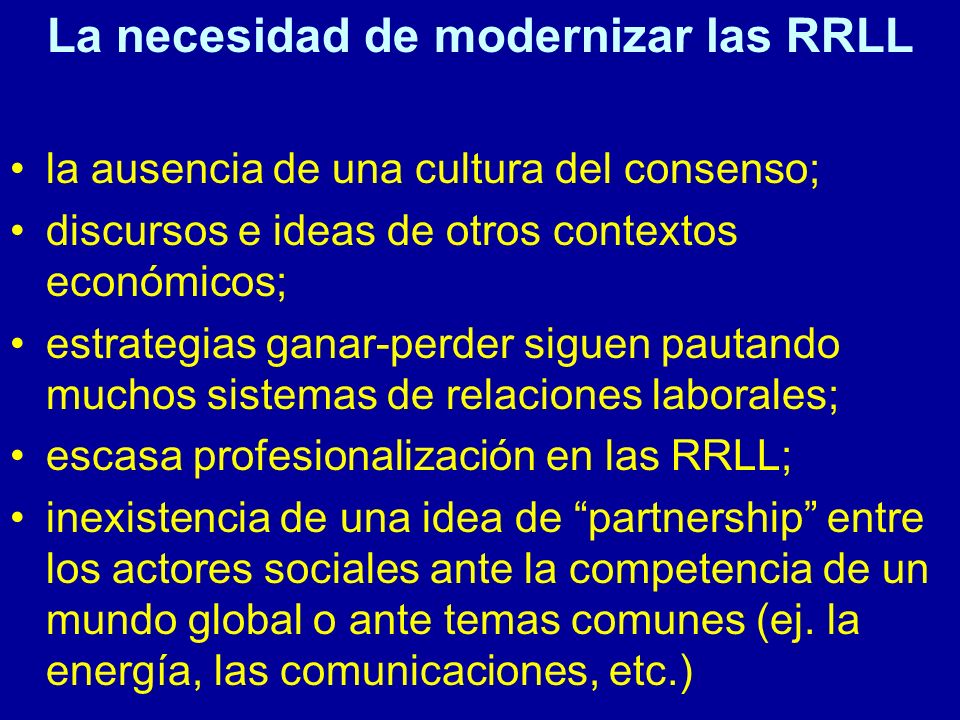 La necesidad de modernizar las RRLL

• la ausencia de una cultura del consenso;
• discursos e ideas de otros contextos económicos;
• estrategias ganar-perder siguen pautando muchos sistemas de relaciones laborales;
• escasa profesionalización en las RRLL;
• inexistencia de una idea de “partnership” entre los actores sociales ante la competencia de un mundo global o ante temas comunes (ej. la energía, las comunicaciones, etc.)